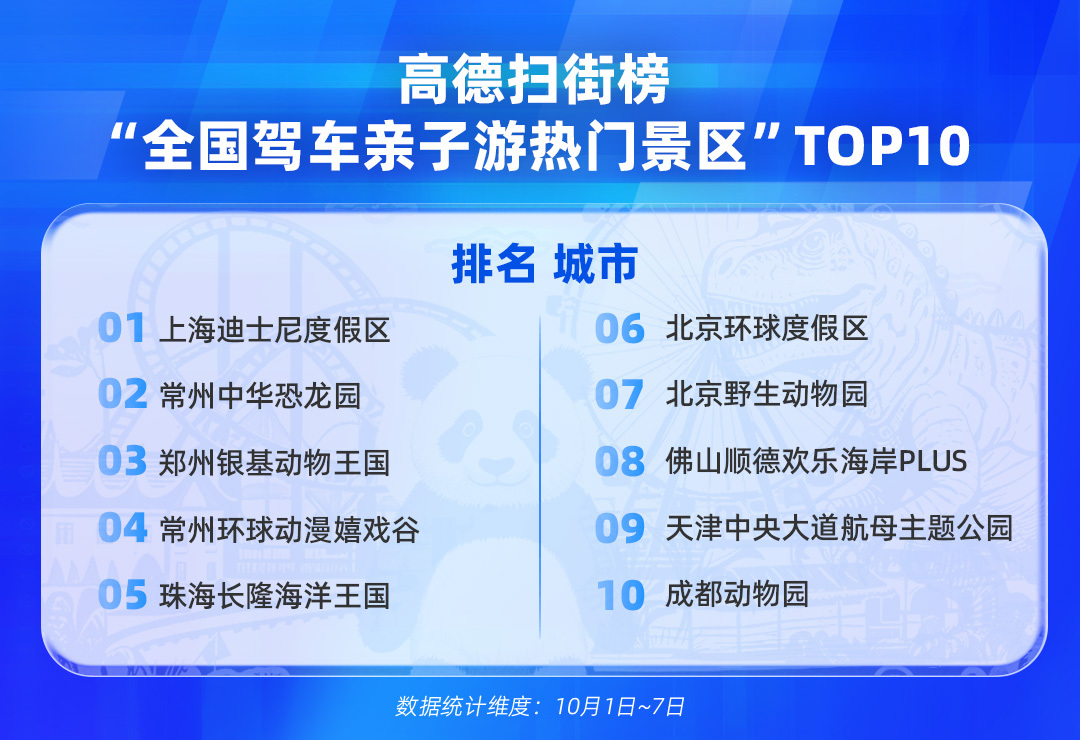 高德扫街榜
“全国驾车亲子游热门景区”TOP10

排名 城市

01 上海迪士尼度假区
02 常州中华恐龙园
03 郑州银基动物王国
04 常州环球动漫嬉戏谷
05 珠海长隆海洋王国

06 北京环球度假区
07 北京野生动物园
08 佛山顺德欢乐海岸PLUS
09 天津中央大道航母主题公园
10 成都动物园

数据统计维度：10月1日~7日